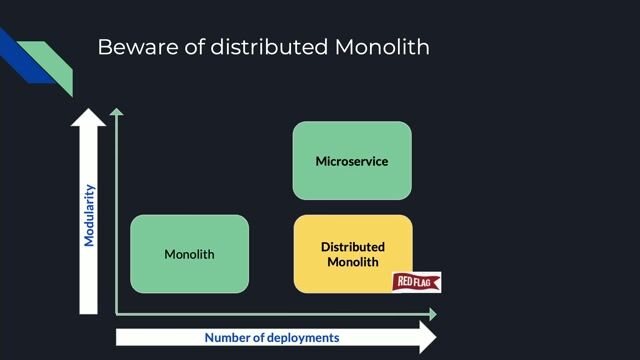 Beware of distributed Monolith

Modularity

Microservice

Monolith

Distributed Monolith

RED FLAG

Number of deployments